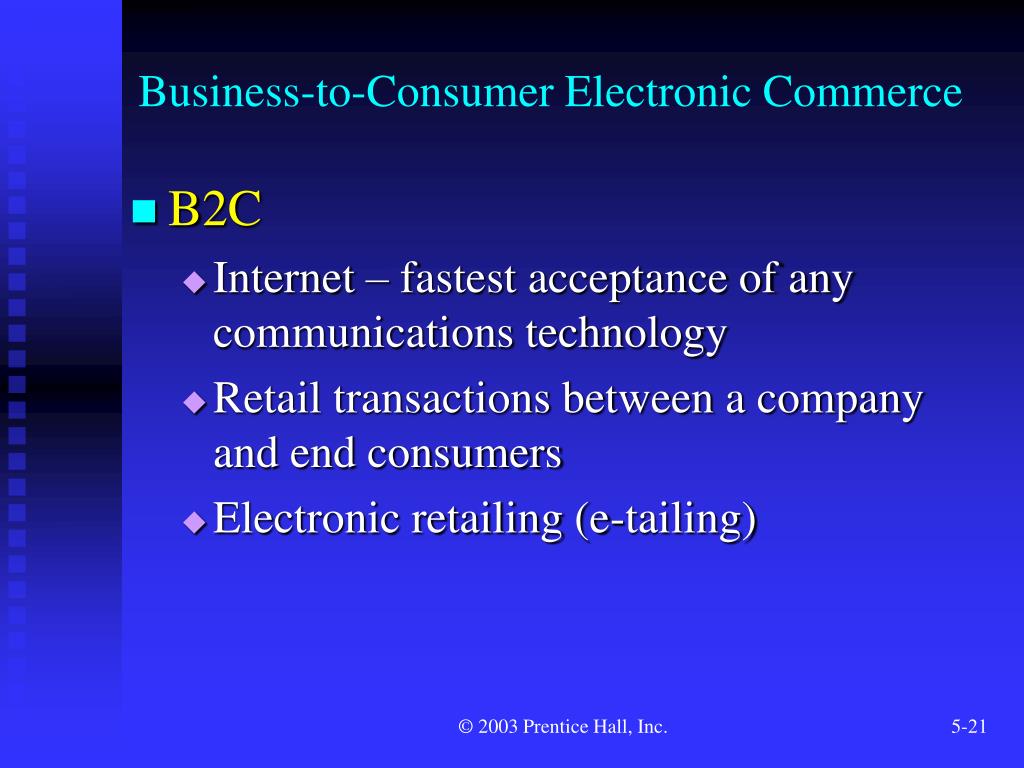 Business-to-Consumer Electronic Commerce

B2C

Internet – fastest acceptance of any communications technology

Retail transactions between a company and end consumers

Electronic retailing (e-tailing)

© 2003 Prentice Hall, Inc.

5-21